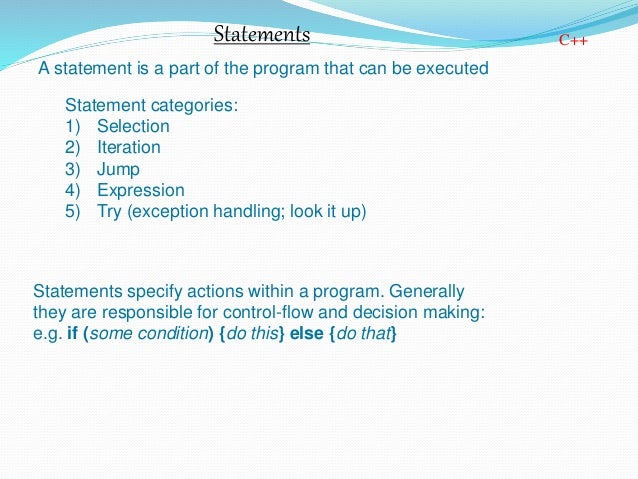 Statements

C++

A statement is a part of the program that can be executed

Statement categories:
1) Selection
2) Iteration
3) Jump
4) Expression
5) Try (exception handling; look it up)

Statements specify actions within a program. Generally they are responsible for control-flow and decision making: e.g. if (some condition) {do this} else {do that}